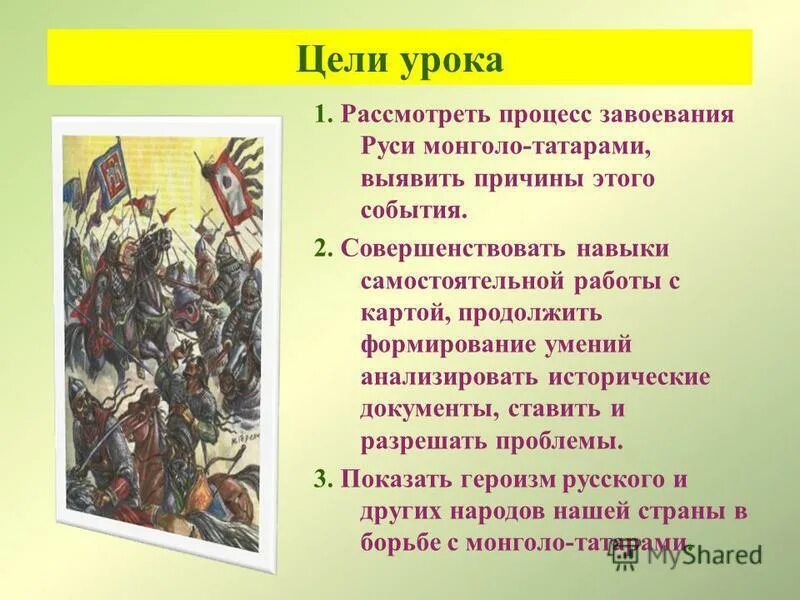 Цели урока

1. Рассмотреть процесс завоевания Руси монголо-татарами, выявить причины этого события.

2. Совершенствовать навыки самостоятельной работы с картой, продолжить формирование умений анализировать исторические документы, ставить и разрешать проблемы.

3. Показать героизм русского и других народов нашей страны в борьбе с монголо-татарами.

MyShared